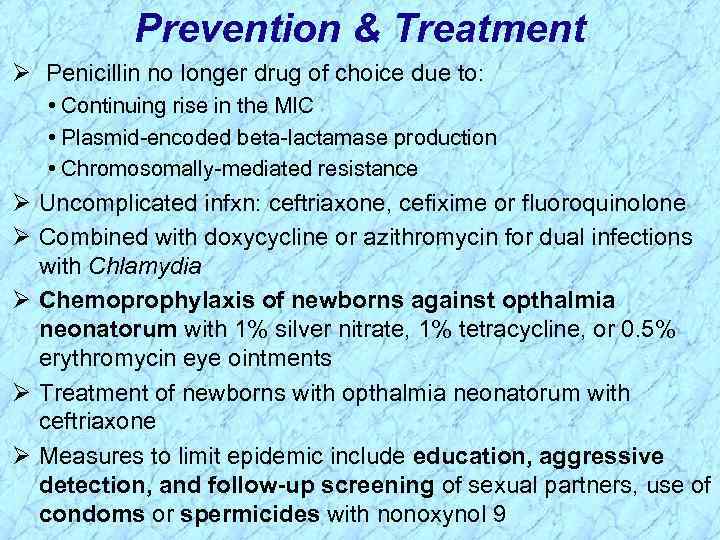 Prevention & Treatment

➢ Penicillin no longer drug of choice due to:
• Continuing rise in the MIC
• Plasmid-encoded beta-lactamase production
• Chromosomally-mediated resistance

➢ Uncomplicated infxn: ceftriaxone, cefixime or fluoroquinolone

➢ Combined with doxycycline or azithromycin for dual infections with Chlamydia

➢ Chemoprophylaxis of newborns against opthalmia neonatorum with 1% silver nitrate, 1% tetracycline, or 0.5% erythromycin eye ointments

➢ Treatment of newborns with opthalmia neonatorum with ceftriaxone

➢ Measures to limit epidemic include education, aggressive detection, and follow-up screening of sexual partners, use of condoms or spermicides with nonoxynol 9